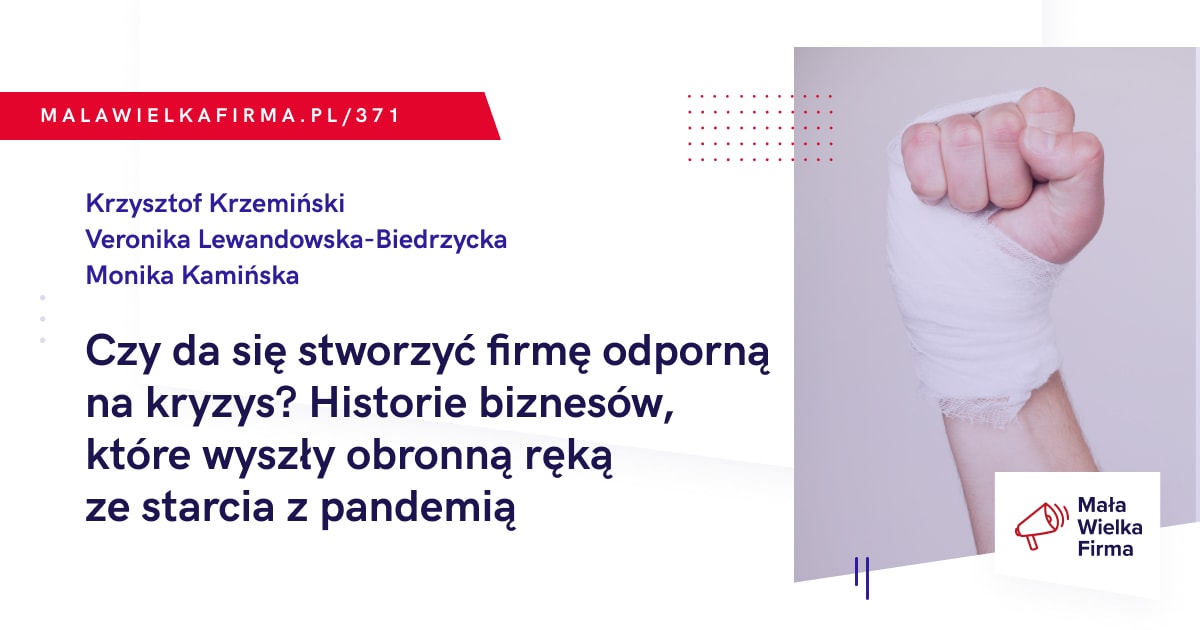 MALAWIELKAFIRMA.PL/371

Krzysztof Krzemiński
Veronika Lewandowska-Biedrzycka
Monika Kamińska

Czy da się stworzyć firmę odporną na kryzys? Historie biznesów, które wyszły obronną ręką ze starcia z pandemią

Mała
Wielka
Firma